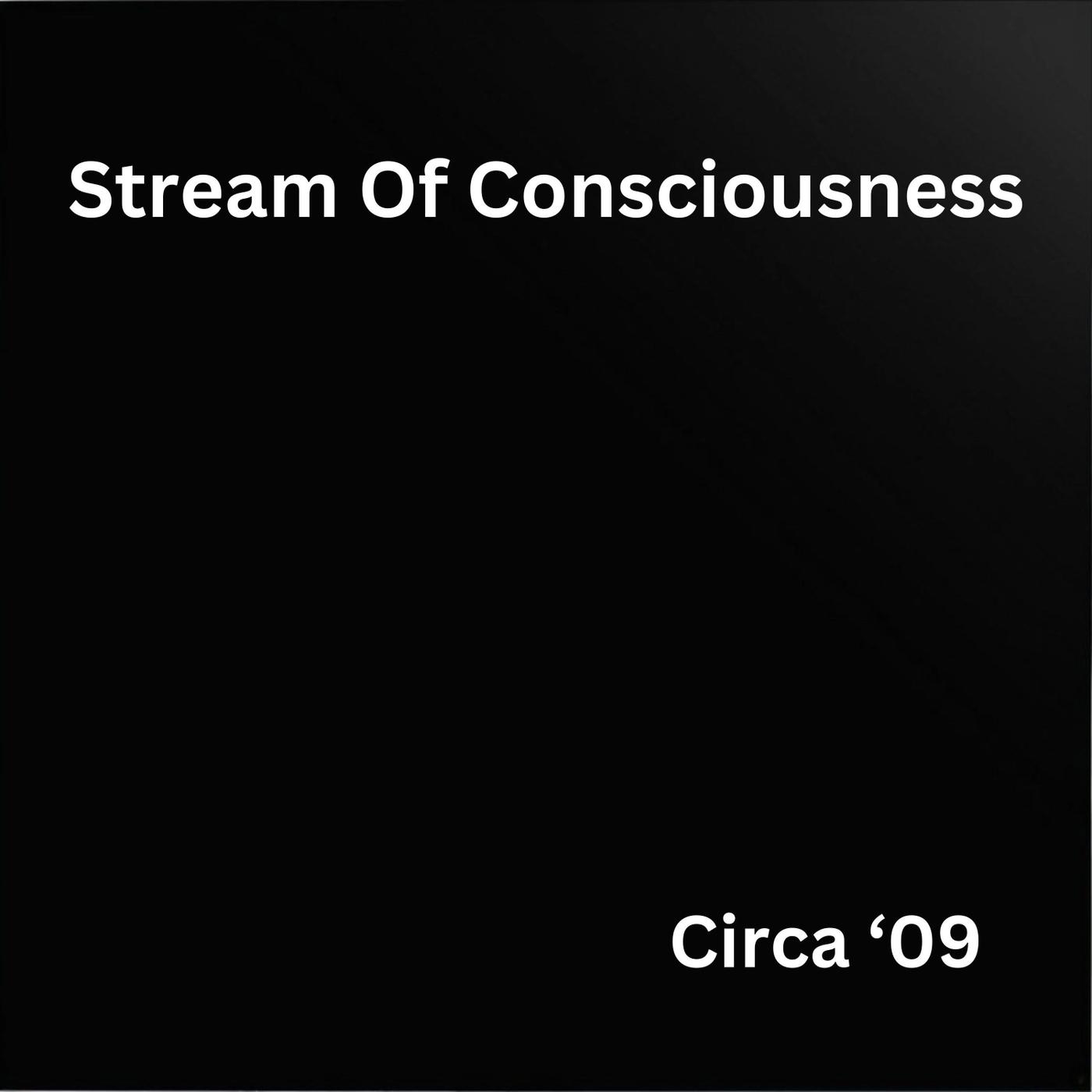 Stream Of Consciousness

Circa ‘09